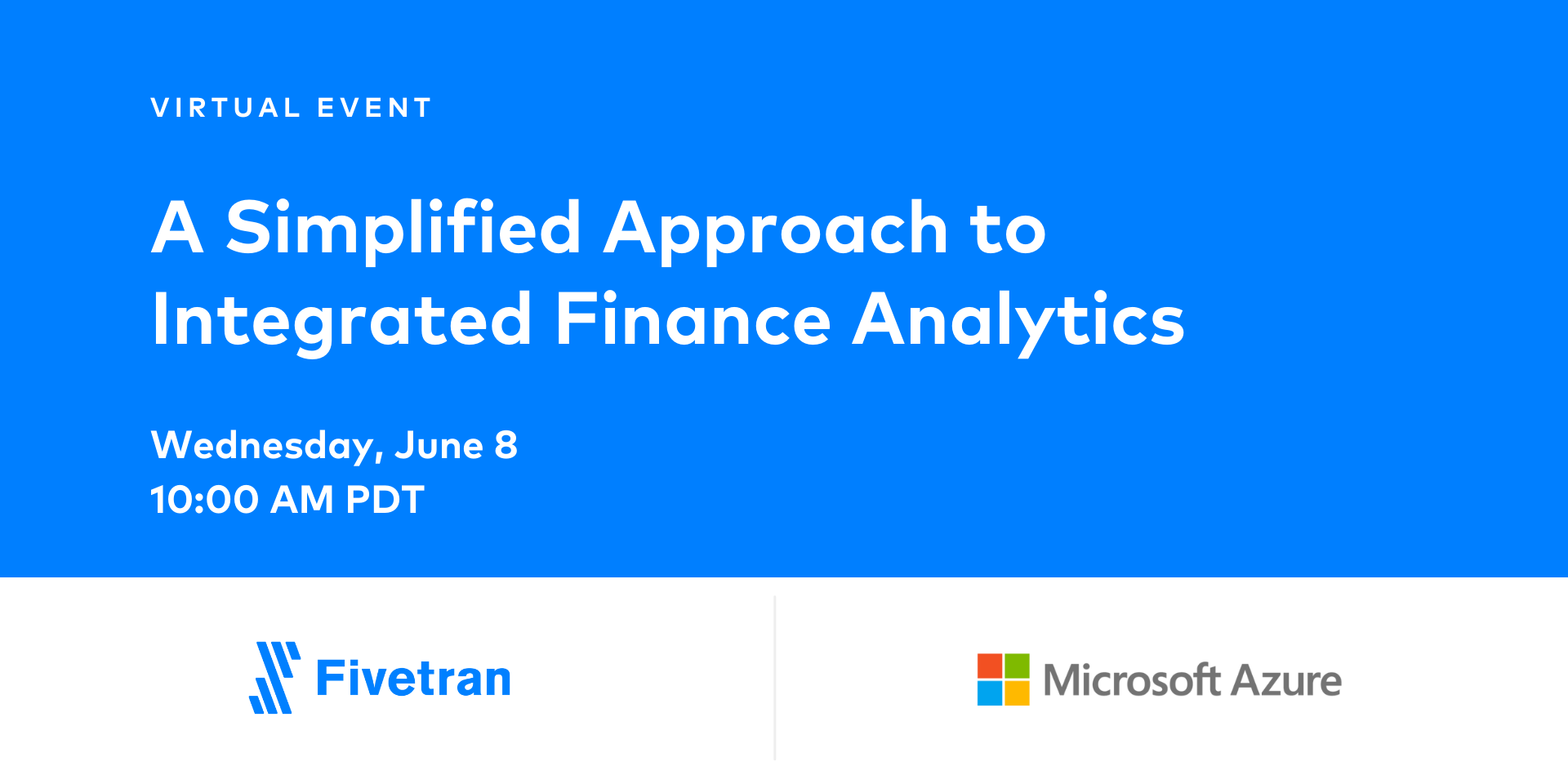 VIRTUAL EVENT

A Simplified Approach to Integrated Finance Analytics

Wednesday, June 8
10:00 AM PDT

Fivetran

Microsoft Azure